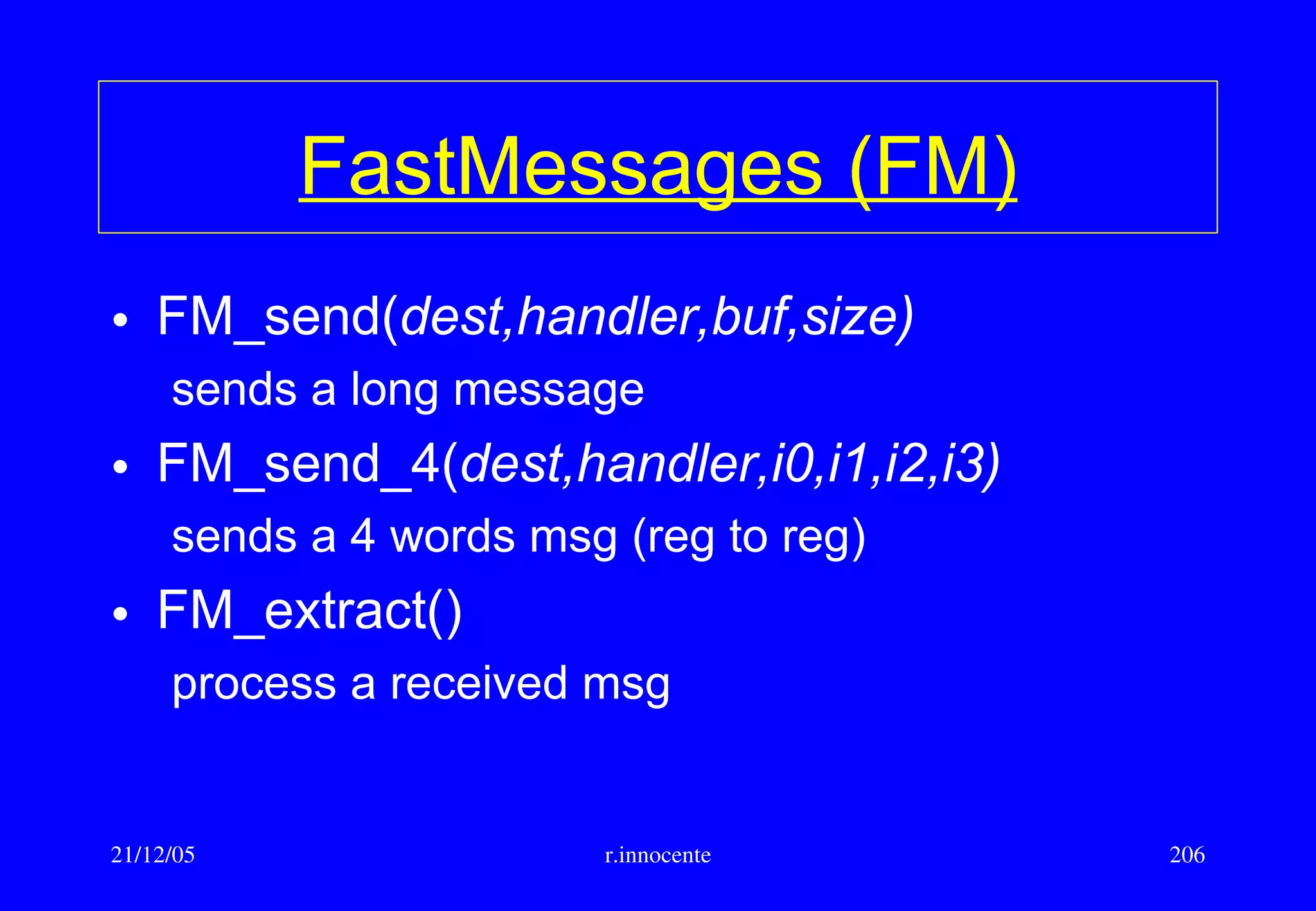 FastMessages (FM)

• FM_send(dest,handler,buf,size)
sends a long message
• FM_send_4(dest,handler,i0,i1,i2,i3)
sends a 4 words msg (reg to reg)
• FM_extract()
process a received msg

21/12/05 r.innocente 206